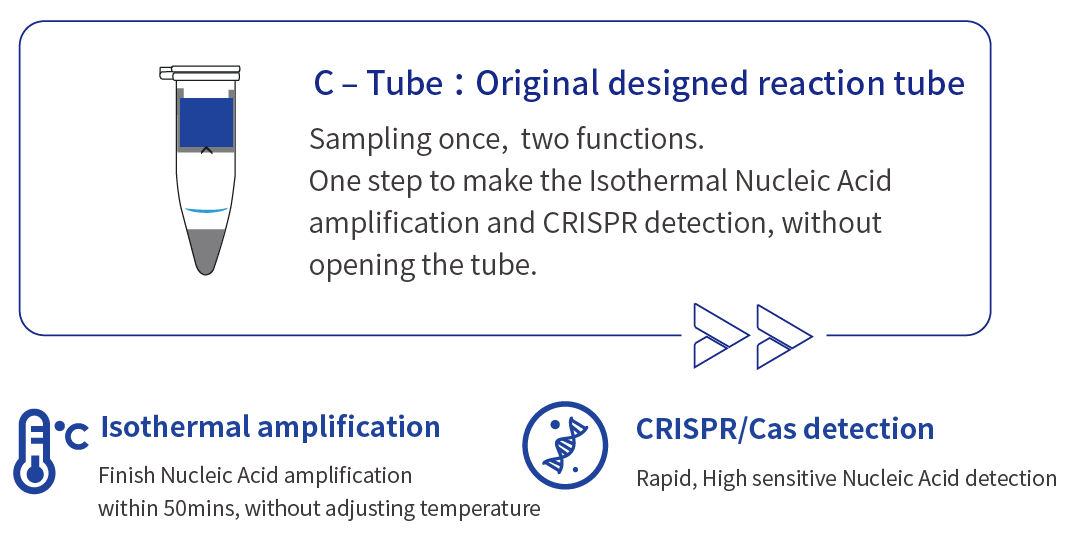 C – Tube：Original designed reaction tube

Sampling once, two functions.
One step to make the Isothermal Nucleic Acid amplification and CRISPR detection, without opening the tube.

°C Isothermal amplification

Finish Nucleic Acid amplification within 50mins, without adjusting temperature

CRISPR/Cas detection

Rapid, High sensitive Nucleic Acid detection